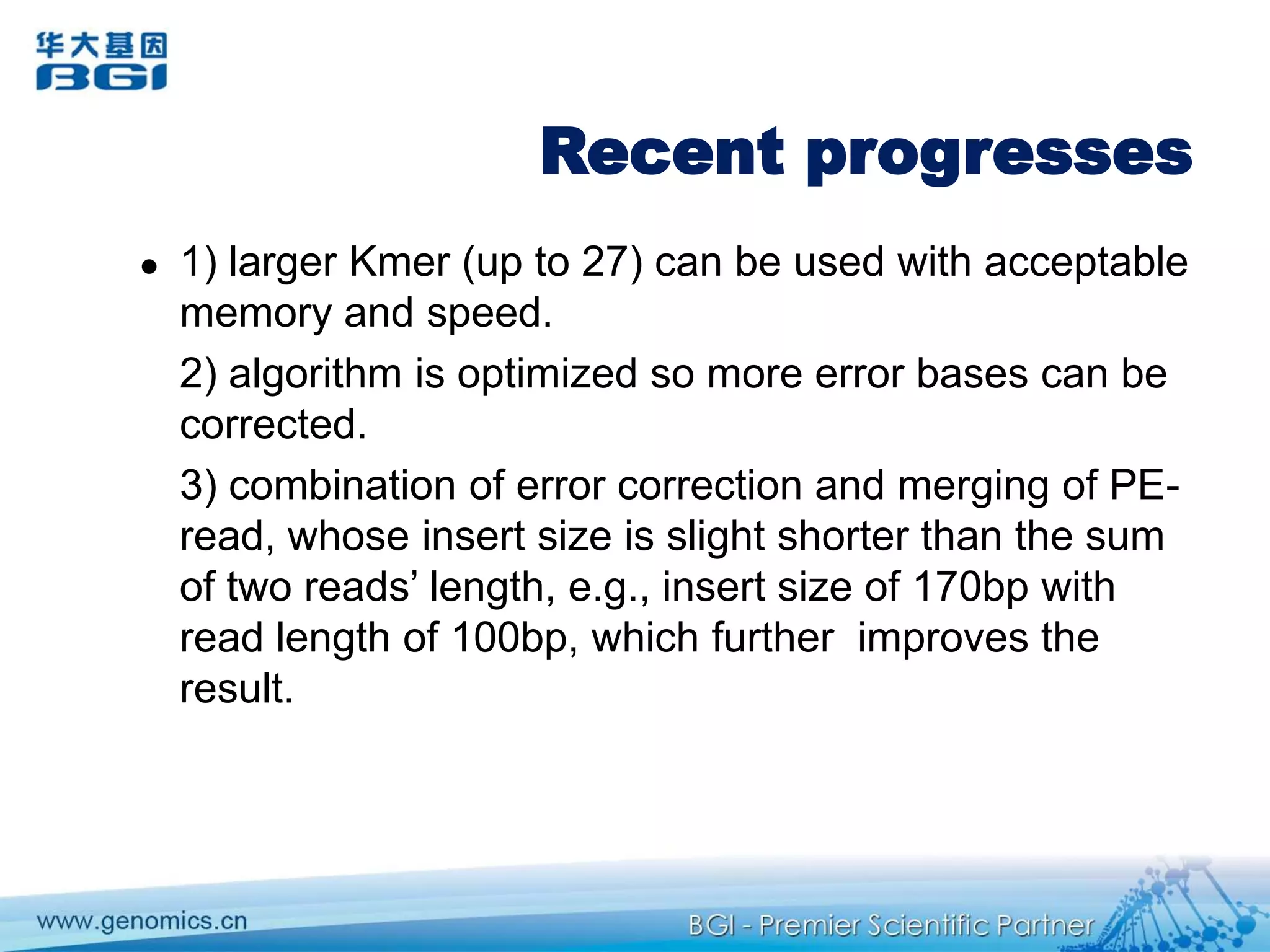 华大基因
BGI

Recent progresses

• 1) larger Kmer (up to 27) can be used with acceptable memory and speed.

2) algorithm is optimized so more error bases can be corrected.

3) combination of error correction and merging of PE-read, whose insert size is slight shorter than the sum of two reads' length, e.g., insert size of 170bp with read length of 100bp, which further improves the result.

www.genomics.cn

BGI - Premier Scientific Partner